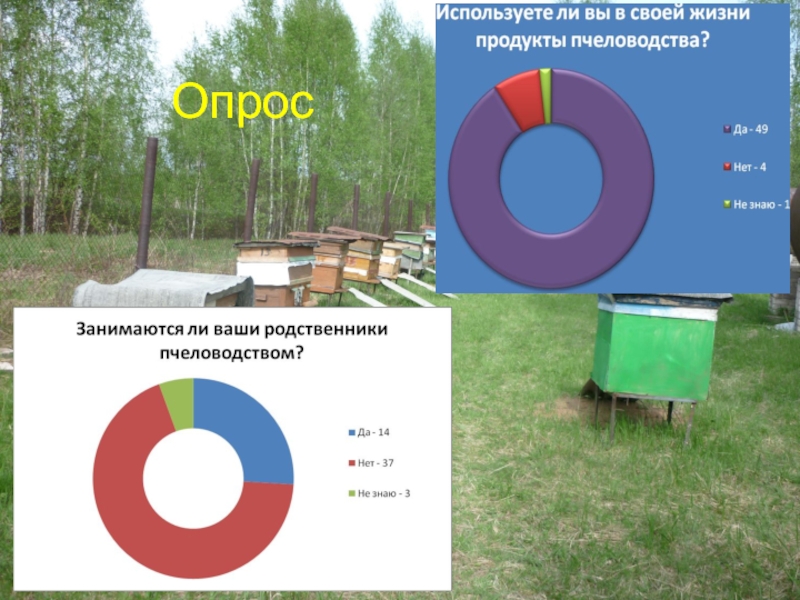 Опрос

Используете ли вы в своей жизни продукты пчеловодства?

Да - 49

Нет - 4

Не знаю - 1

Занимаются ли ваши родственники пчеловодством?

Да - 14

Нет - 37

Не знаю - 3